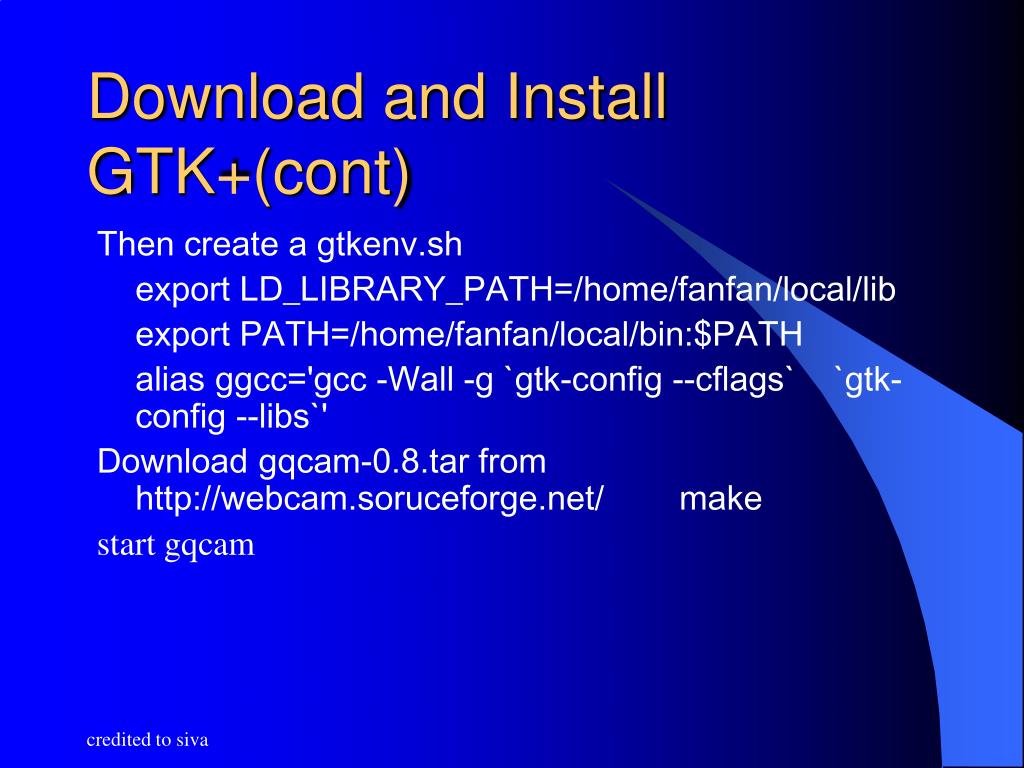 Download and Install GTK+(cont)

Then create a gtkenv.sh

export LD_LIBRARY_PATH=/home/fanfan/local/lib

export PATH=/home/fanfan/local/bin:$PATH

alias ggcc='gcc -Wall -g `gtk-config --cflags` `gtk-config --libs`'

Download gqcam-0.8.tar from http://webcam.soruceforge.net/ make

start gqcam

credited to siva